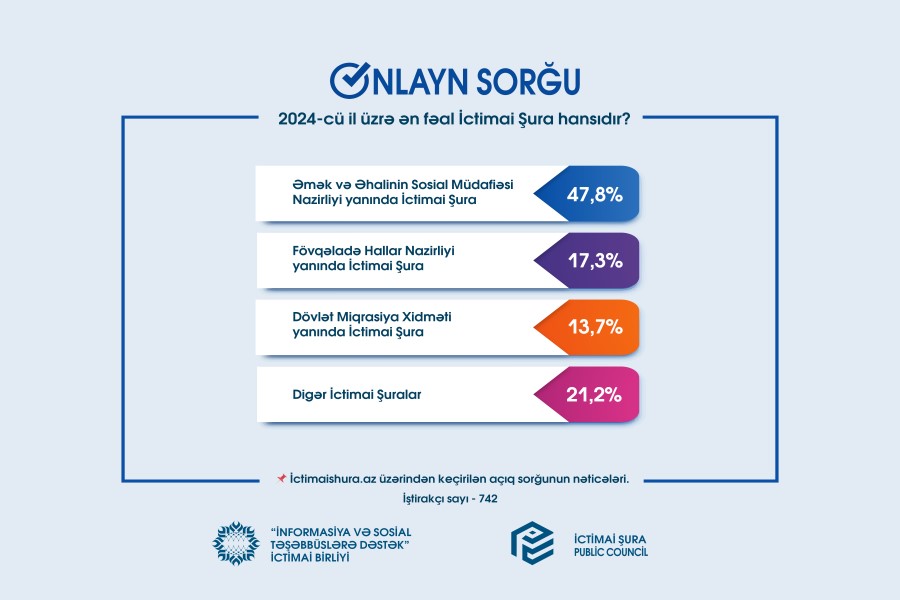 ONLAYN SORĞU

2024-cü il üzrə ən fəal İctimai Şura hansıdır?

Əmək və Əhalinin Sosial Müdafiəsi Nazirliyi yanında İctimai Şura 47,8%

Fövqəladə Hallar Nazirliyi yanında İctimai Şura 17,3%

Dövlət Miqrasiya Xidməti yanında İctimai Şura 13,7%

Digər İctimai Şuralar 21,2%

İctimaishura.az üzərindən keçirilən açıq sorğunun nəticələri.

İştirakçı sayı - 742

"İNFORMASİYA VƏ SOSİAL TƏŞƏBBÜSLƏRƏ DƏSTƏK" İCTİMAİ BİRLİYİ

İCTİMAİ ŞURA PUBLIC COUNCIL